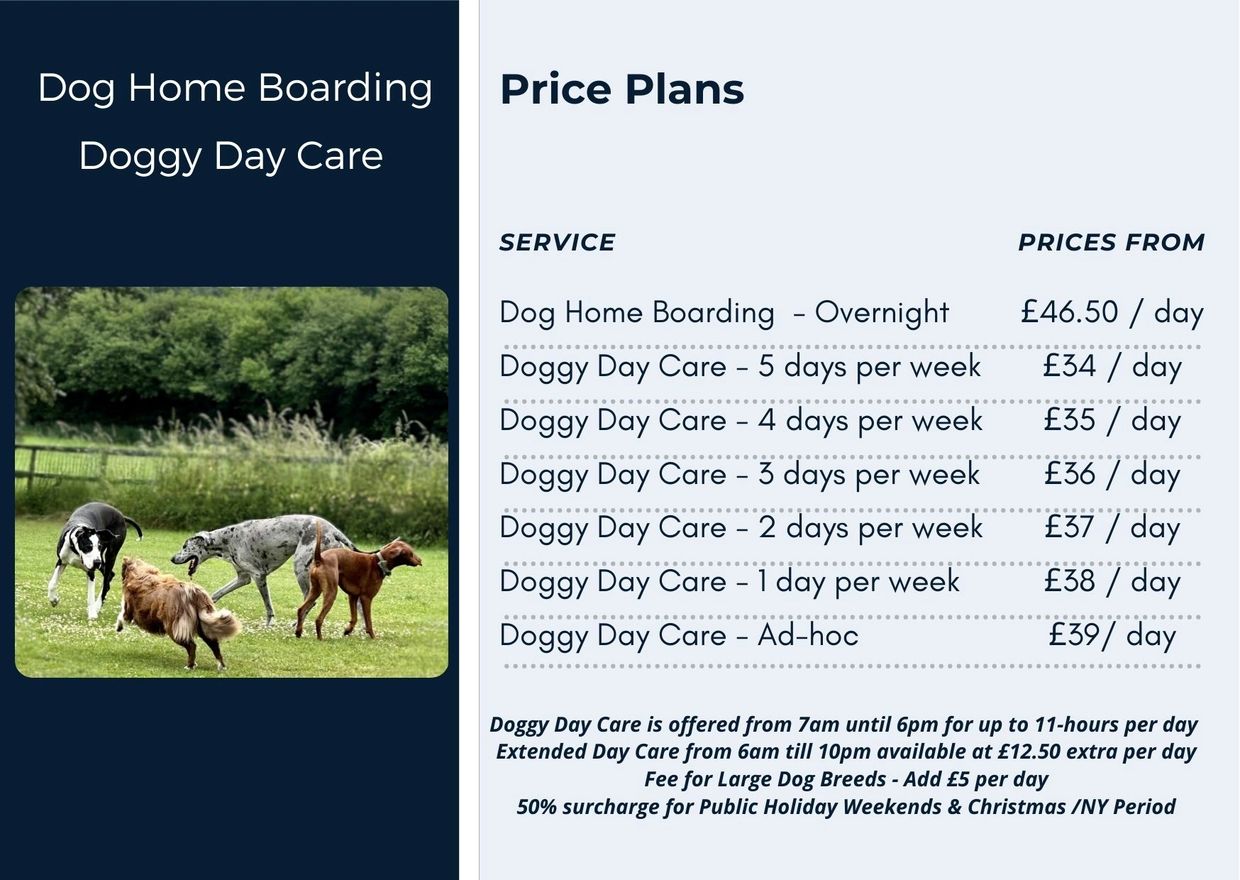 Dog Home Boarding
Doggy Day Care

Price Plans

| SERVICE | PRICES FROM |
|---|---|
| Dog Home Boarding – Overnight | £46.50 / day |
| Doggy Day Care – 5 days per week | £34 / day |
| Doggy Day Care – 4 days per week | £35 / day |
| Doggy Day Care – 3 days per week | £36 / day |
| Doggy Day Care – 2 days per week | £37 / day |
| Doggy Day Care – 1 day per week | £38 / day |
| Doggy Day Care – Ad-hoc | £39/ day |

Doggy Day Care is offered from 7am until 6pm for up to 11-hours per day
Extended Day Care from 6am till 10pm available at £12.50 extra per day
Fee for Large Dog Breeds - Add £5 per day
50% surcharge for Public Holiday Weekends & Christmas /NY Period